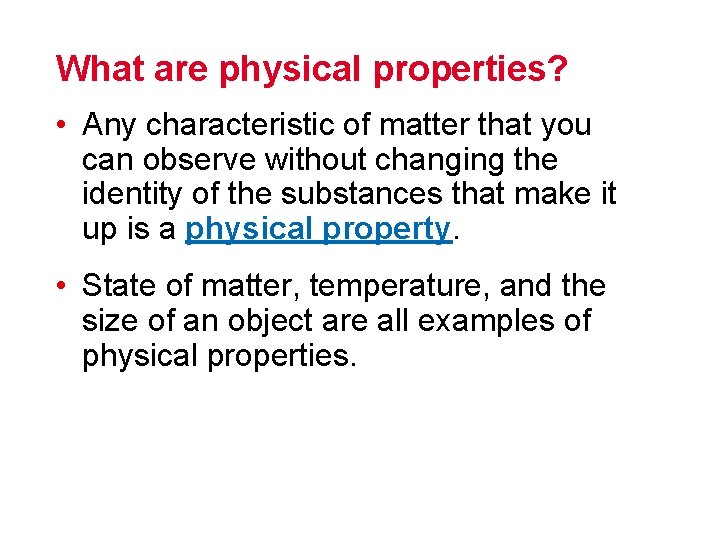 What are physical properties?

• Any characteristic of matter that you can observe without changing the identity of the substances that make it up is a physical property.

• State of matter, temperature, and the size of an object are all examples of physical properties.